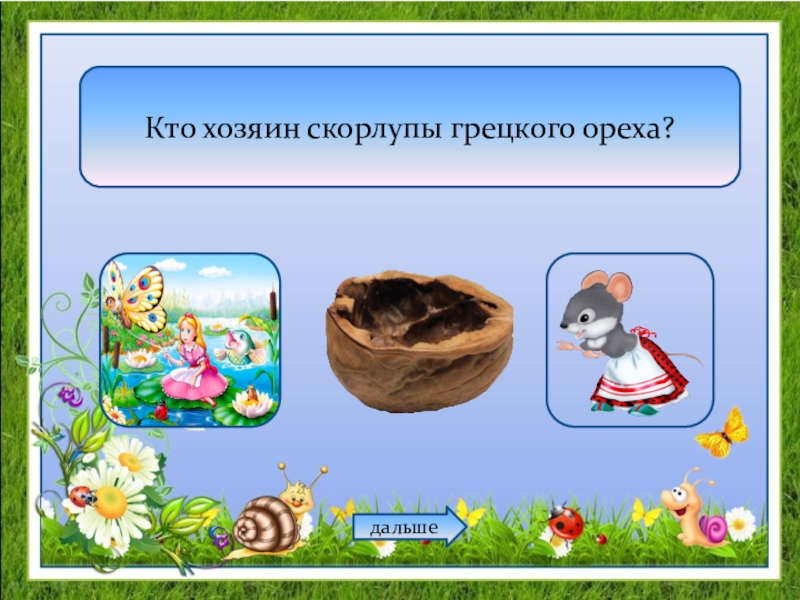 Кто хозяин скорлупы грецкого ореха?

дальше